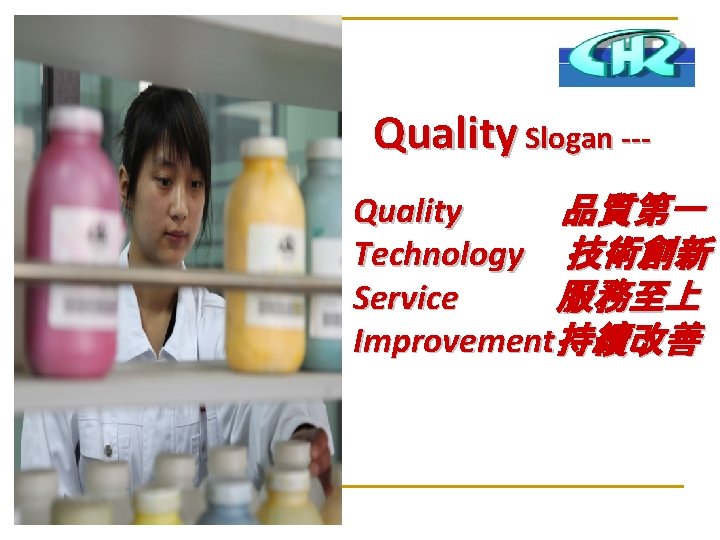 CHR

Quality Slogan ---

Quality 品質第一
Technology 技術創新
Service 服務至上
Improvement 持續改善